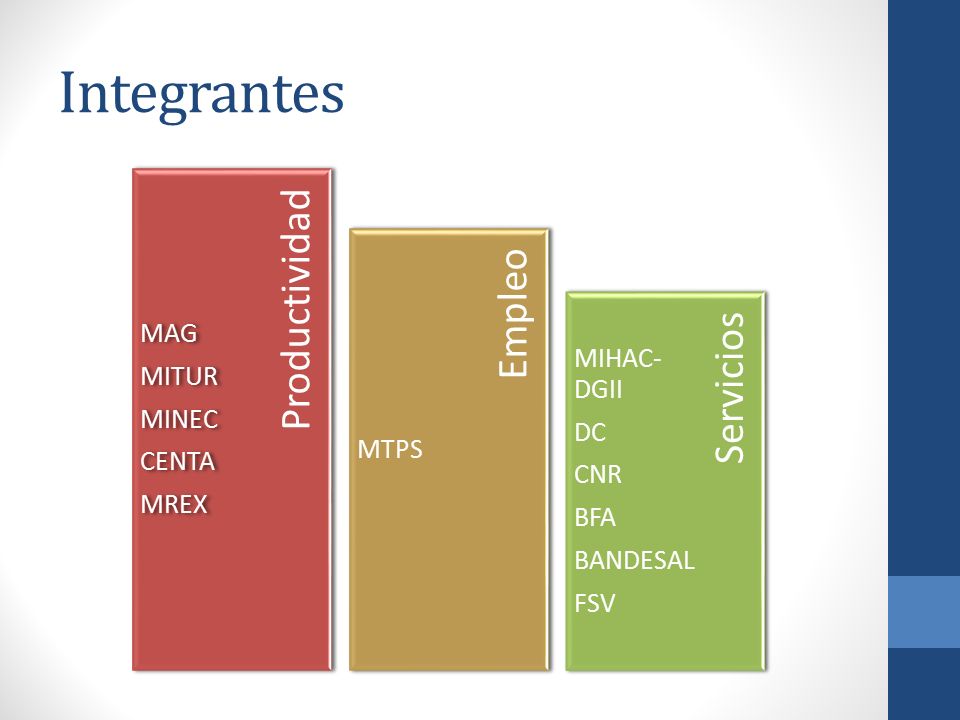 Integrantes

Productividad

MAG
MITUR
MINEC
CENTA
MREX

Empleo

MTPS

Servicios

MIHAC-DGII
DC
CNR
BFA
BANDESAL
FSV